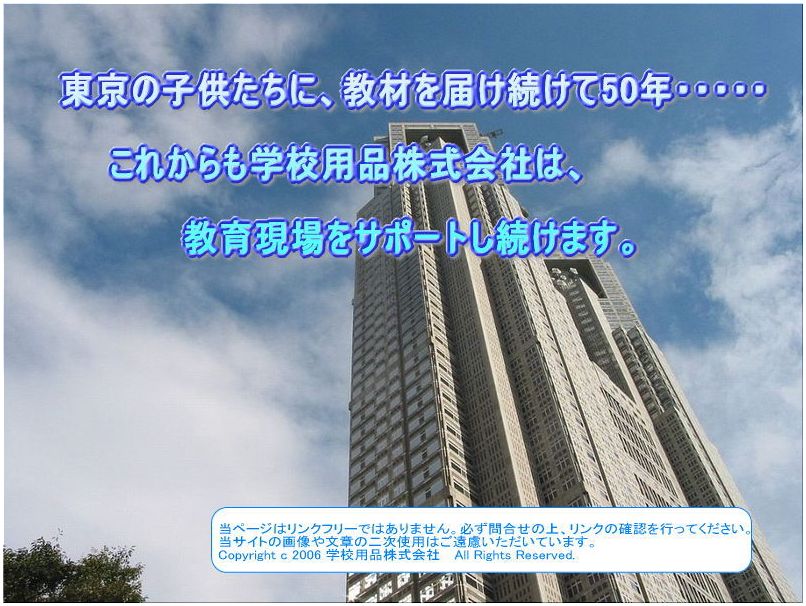 東京の子供たちに、教材を届け続けて50年・・・・・

これからも学校用品株式会社は、

教育現場をサポートし続けます。

当ページはリンクフリーではありません。必ず問合せの上、リンクの確認を行ってください。
当サイトの画像や文章の二次使用はご遠慮いただいています。
Copyright c 2006 学校用品株式会社 All Rights Reserved.